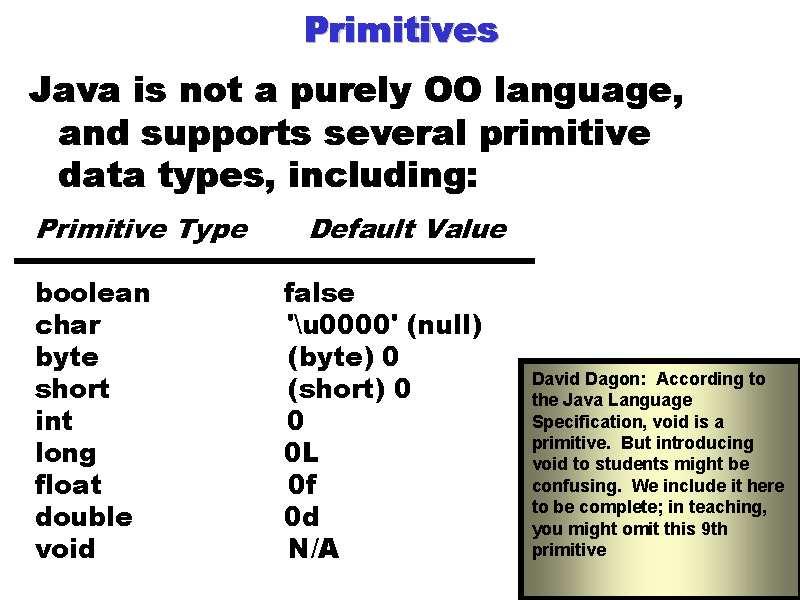 Primitives

Java is not a purely OO language, and supports several primitive data types, including:

| Primitive Type | Default Value |
|---|---|
| boolean | false |
| char | '\u0000' (null) |
| byte | (byte) 0 |
| short | (short) 0 |
| int | 0 |
| long | 0L |
| float | 0f |
| double | 0d |
| void | N/A |

David Dagon: According to the Java Language Specification, void is a primitive. But introducing void to students might be confusing. We include it here to be complete; in teaching, you might omit this 9th primitive